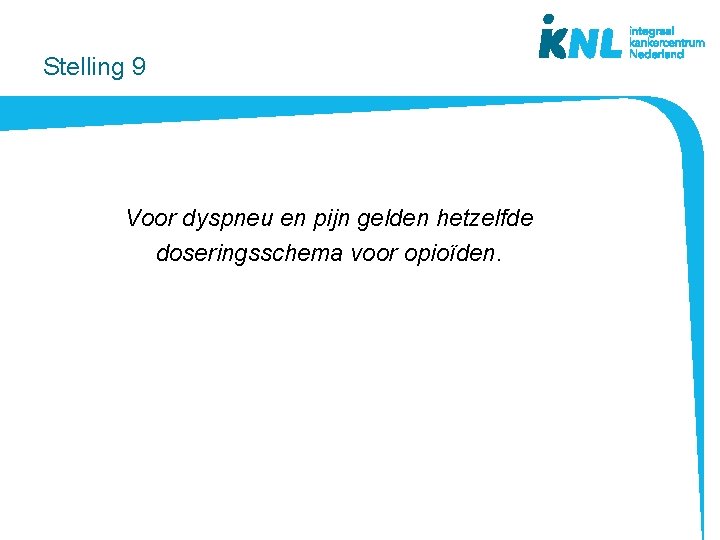 Stelling 9

iKNL integraal kankercentrum Nederland

Voor dyspneu en pijn gelden hetzelfde doseringsschema voor opioïden.